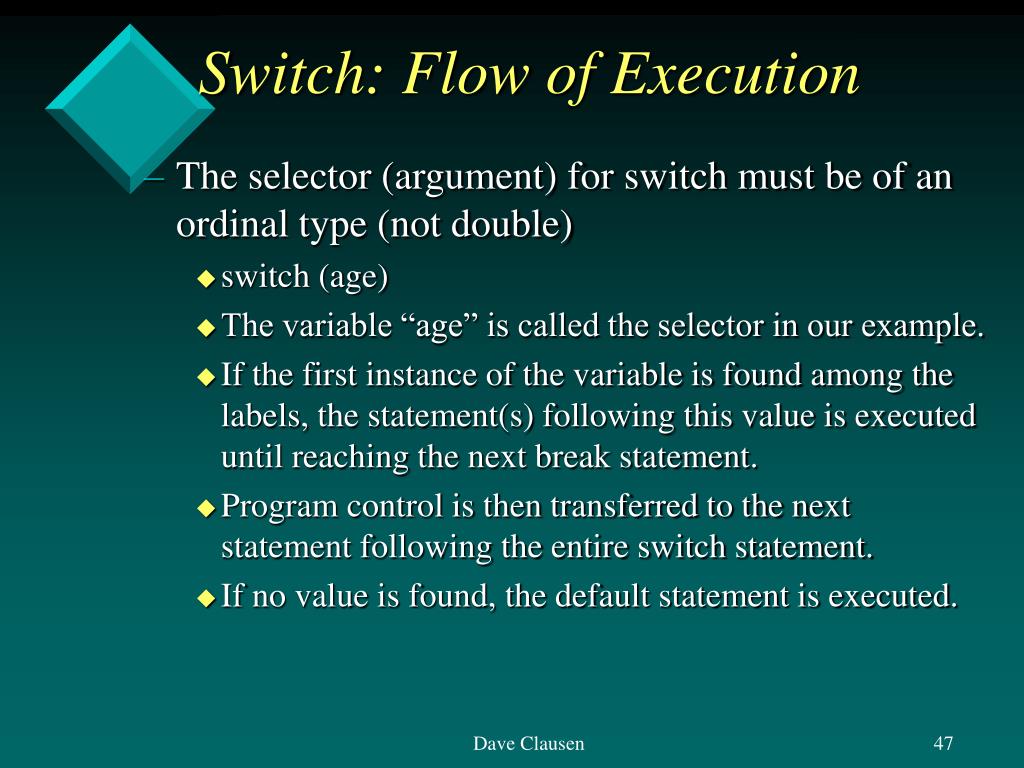 Switch: Flow of Execution

– The selector (argument) for switch must be of an ordinal type (not double)

◆ switch (age)

◆ The variable “age” is called the selector in our example.

◆ If the first instance of the variable is found among the labels, the statement(s) following this value is executed until reaching the next break statement.

◆ Program control is then transferred to the next statement following the entire switch statement.

◆ If no value is found, the default statement is executed.

Dave Clausen

47